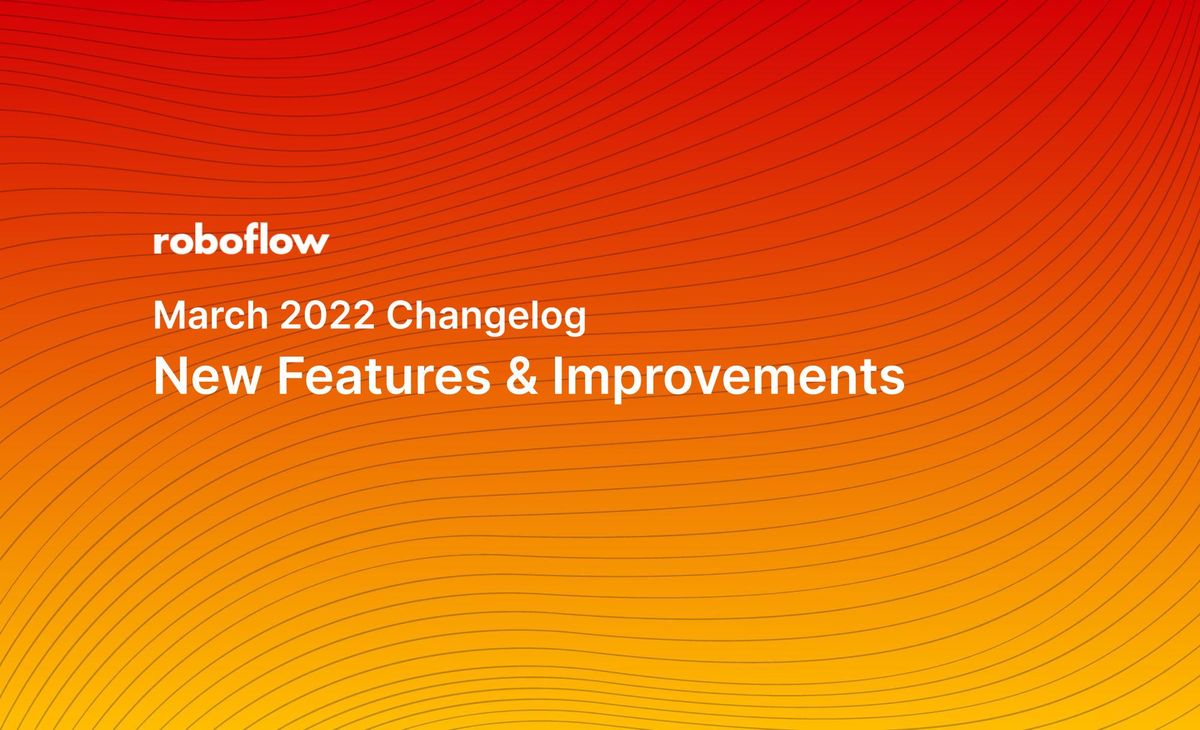 roboflow

March 2022 Changelog

New Features & Improvements